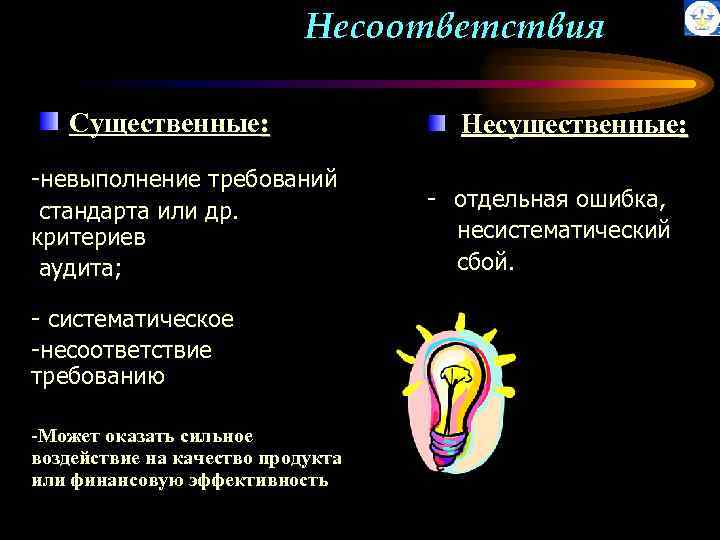 Несоответствия

Существенные:

-невыполнение требований стандарта или др. критериев аудита;

- систематическое
-несоответствие требованию

-Может оказать сильное воздействие на качество продукта или финансовую эффективность

Несущественные:

- отдельная ошибка, несистематический сбой.